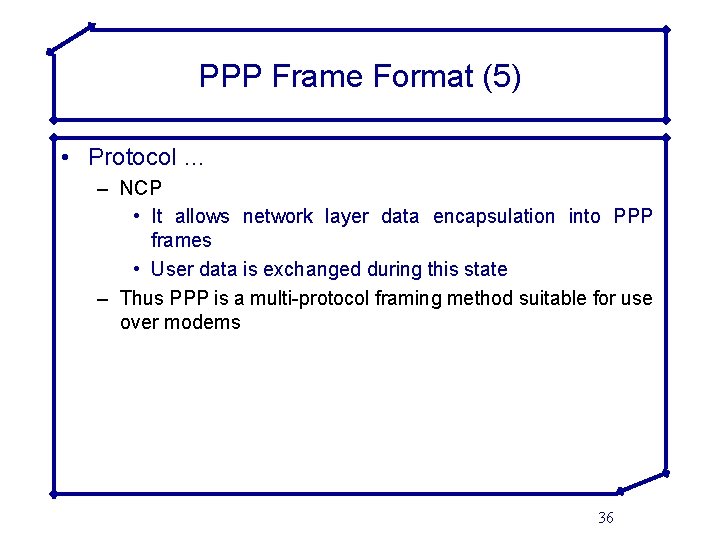 PPP Frame Format (5)

• Protocol …

– NCP

• It allows network layer data encapsulation into PPP frames

• User data is exchanged during this state

– Thus PPP is a multi-protocol framing method suitable for use over modems

36